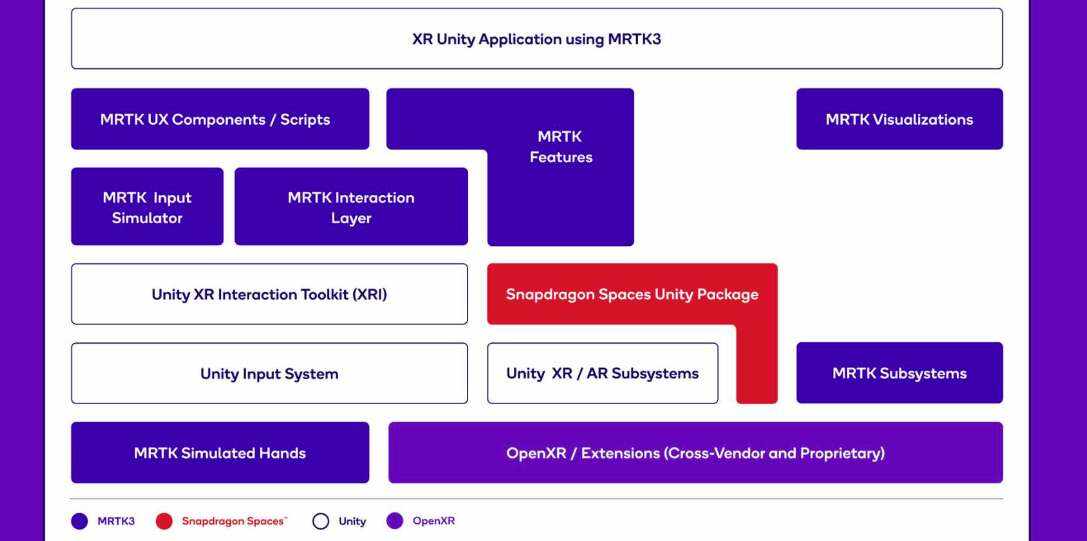 XR Unity Application using MRTK3

MRTK UX Components / Scripts

MRTK Features

MRTK Visualizations

MRTK Input Simulator

MRTK Interaction Layer

Unity XR Interaction Toolkit (XRI)

Snapdragon Spaces Unity Package

Unity Input System

Unity XR / AR Subsystems

MRTK Subsystems

MRTK Simulated Hands

OpenXR / Extensions (Cross-Vendor and Proprietary)

MRTK3 Snapdragon Spaces™ Unity OpenXR